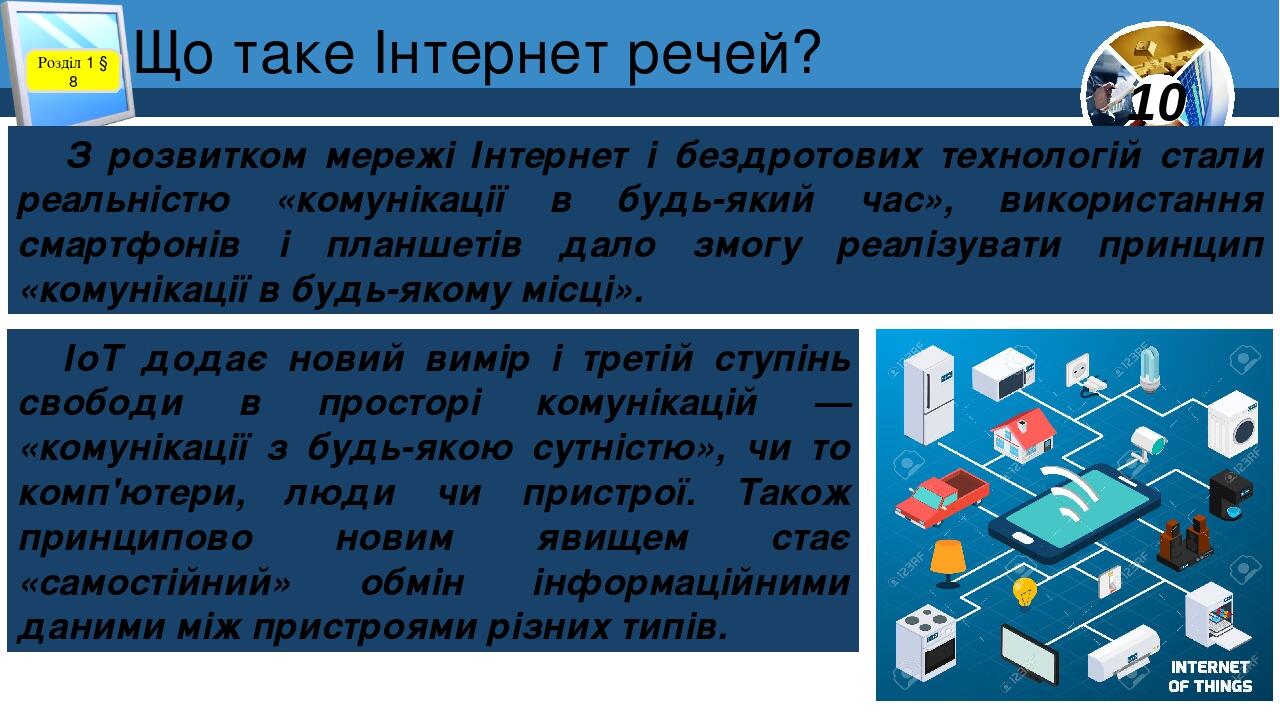 Розділ 1 § 8

Що таке Інтернет речей?

10

З розвитком мережі Інтернет і бездротових технологій стали реальністю «комунікації в будь-який час», використання смартфонів і планшетів дало змогу реалізувати принцип «комунікації в будь-якому місці».

IoT додає новий вимір і третій ступінь свободи в просторі комунікацій — «комунікації з будь-якою сутністю», чи то комп'ютери, люди чи пристрої. Також принципово новим явищем стає «самостійний» обмін інформаційними даними між пристроями різних типів.

INTERNET OF THINGS